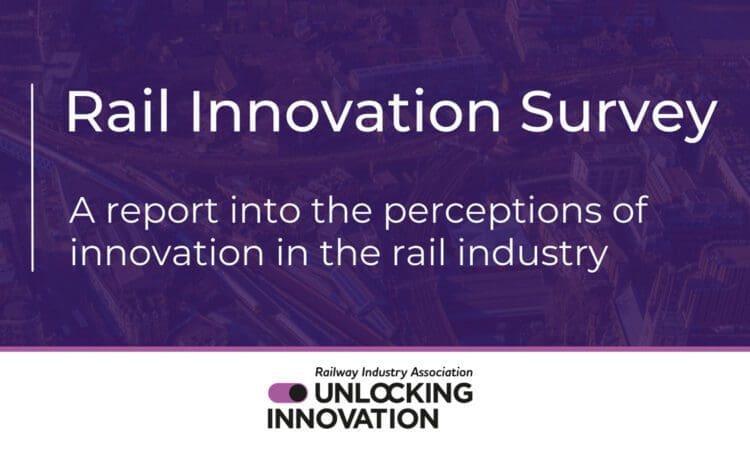 Rail Innovation Survey

A report into the perceptions of innovation in the rail industry

Railway Industry Association
UNLOCKING
INNOVATION